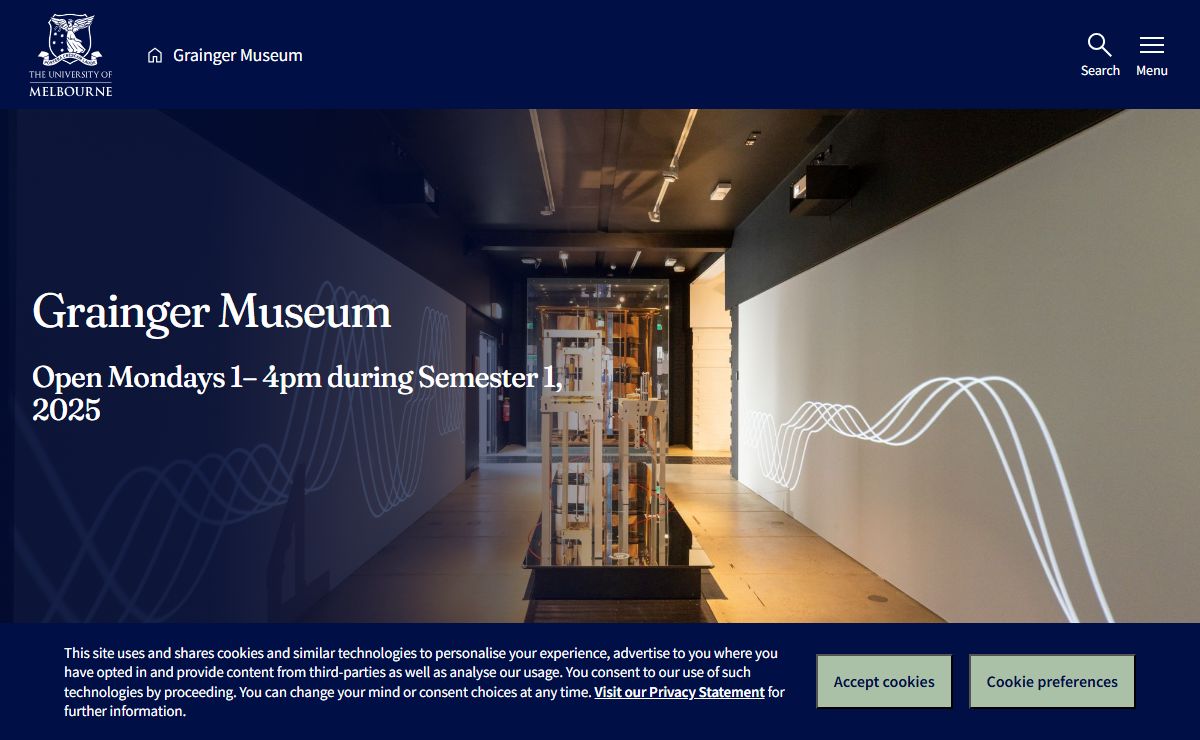 THE UNIVERSITY OF MELBOURNE

Grainger Museum

Search

Menu

Grainger Museum

Open Mondays 1– 4pm during Semester 1, 2025

This site uses and shares cookies and similar technologies to personalise your experience, advertise to you where you have opted in and provide content from third-parties as well as analyse our usage. You consent to our use of such technologies by proceeding. You can change your mind or consent choices at any time. Visit our Privacy Statement for further information.

Accept cookies

Cookie preferences